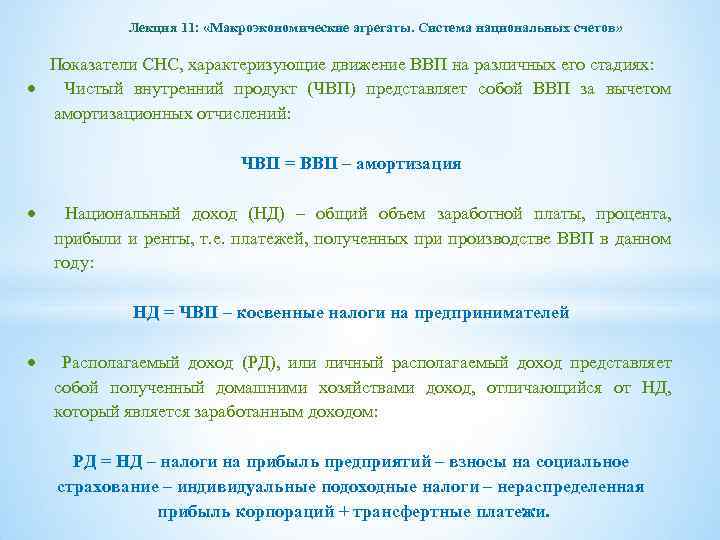 Лекция 11: «Макроэкономические агрегаты. Система национальных счетов»

Показатели СНС, характеризующие движение ВВП на различных его стадиях:

• Чистый внутренний продукт (ЧВП) представляет собой ВВП за вычетом амортизационных отчислений:

ЧВП = ВВП – амортизация

• Национальный доход (НД) – общий объем заработной платы, процента, прибыли и ренты, т.е. платежей, полученных при производстве ВВП в данном году:

НД = ЧВП – косвенные налоги на предпринимателей

• Располагаемый доход (РД), или личный располагаемый доход представляет собой полученный домашними хозяйствами доход, отличающийся от НД, который является заработанным доходом:

РД = НД – налоги на прибыль предприятий – взносы на социальное страхование – индивидуальные подоходные налоги – нераспределенная прибыль корпораций + трансфертные платежи.